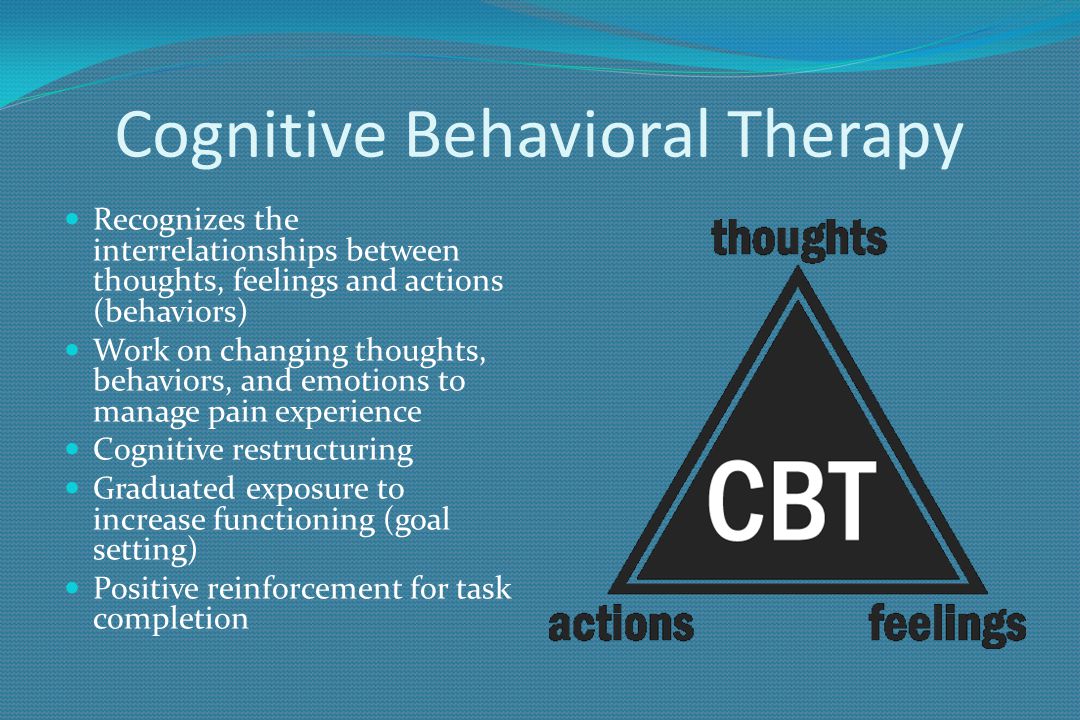 Cognitive Behavioral Therapy

- Recognizes the interrelationships between thoughts, feelings and actions (behaviors)
- Work on changing thoughts, behaviors, and emotions to manage pain experience
- Cognitive restructuring
- Graduated exposure to increase functioning (goal setting)
- Positive reinforcement for task completion

thoughts

CBT

actions

feelings